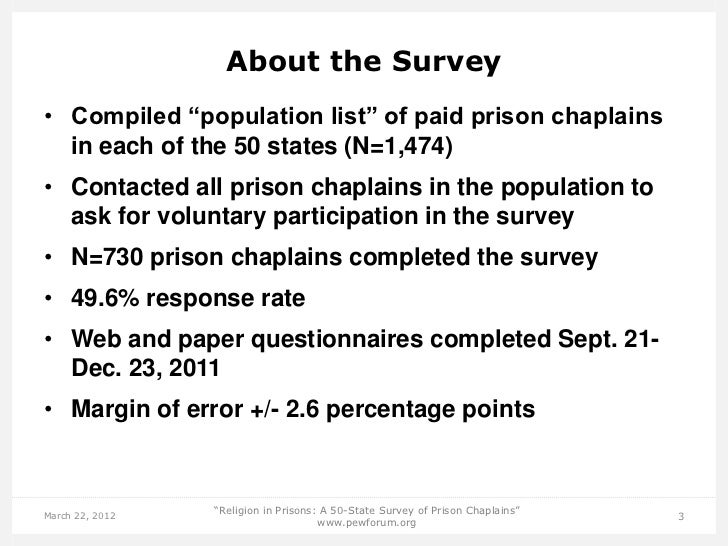 About the Survey

• Compiled “population list” of paid prison chaplains in each of the 50 states (N=1,474)

• Contacted all prison chaplains in the population to ask for voluntary participation in the survey

• N=730 prison chaplains completed the survey

• 49.6% response rate

• Web and paper questionnaires completed Sept. 21-Dec. 23, 2011

• Margin of error +/- 2.6 percentage points

March 22, 2012

“Religion in Prisons: A 50-State Survey of Prison Chaplains”
www.pewforum.org

3